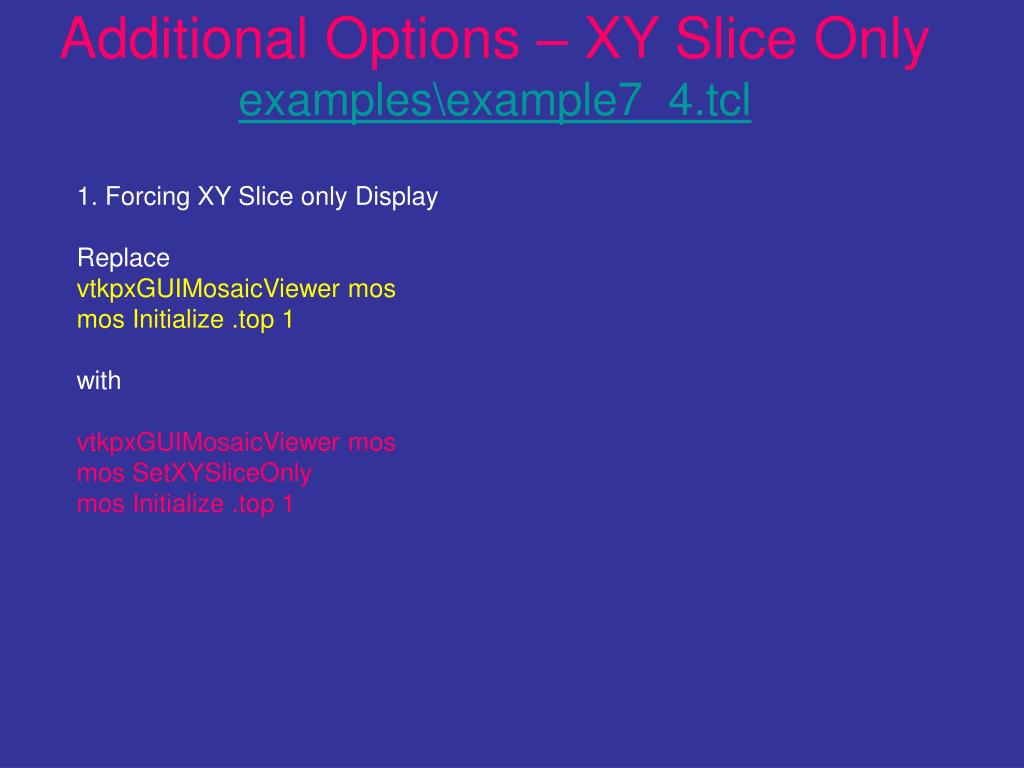 Additional Options – XY Slice Only
examples\example7_4.tcl

1. Forcing XY Slice only Display

Replace
vtkpxGUIMosaicViewer mos
mos Initialize .top 1

with

vtkpxGUIMosaicViewer mos
mos SetXYSliceOnly
mos Initialize .top 1